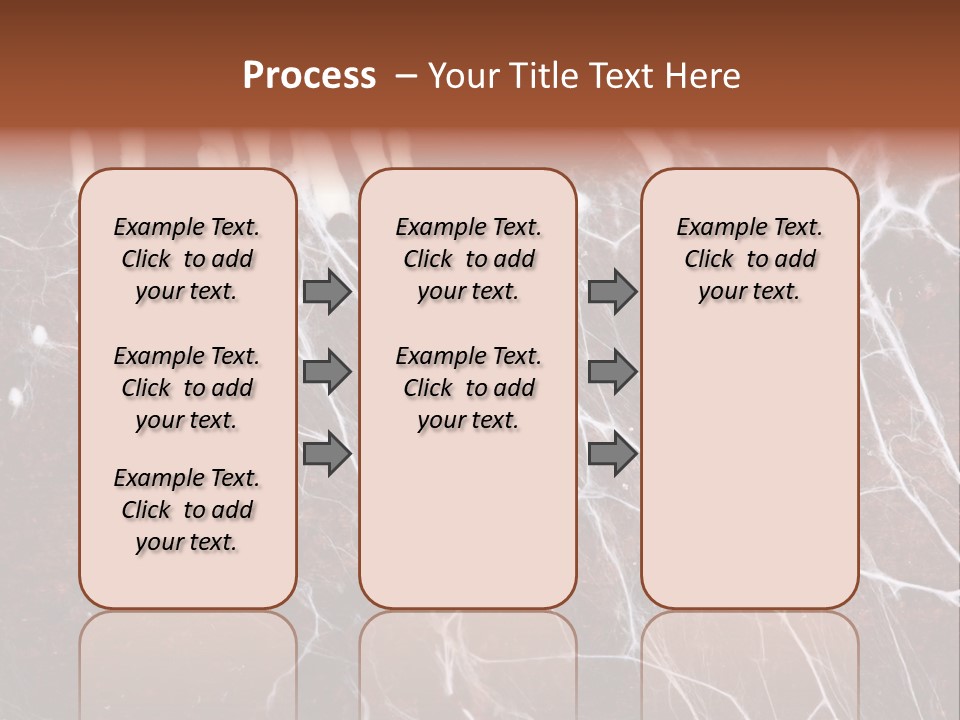 Process – Your Title Text Here

Example Text. Click to add your text.

Example Text. Click to add your text.

Example Text. Click to add your text.

Example Text. Click to add your text.

Example Text. Click to add your text.

Example Text. Click to add your text.